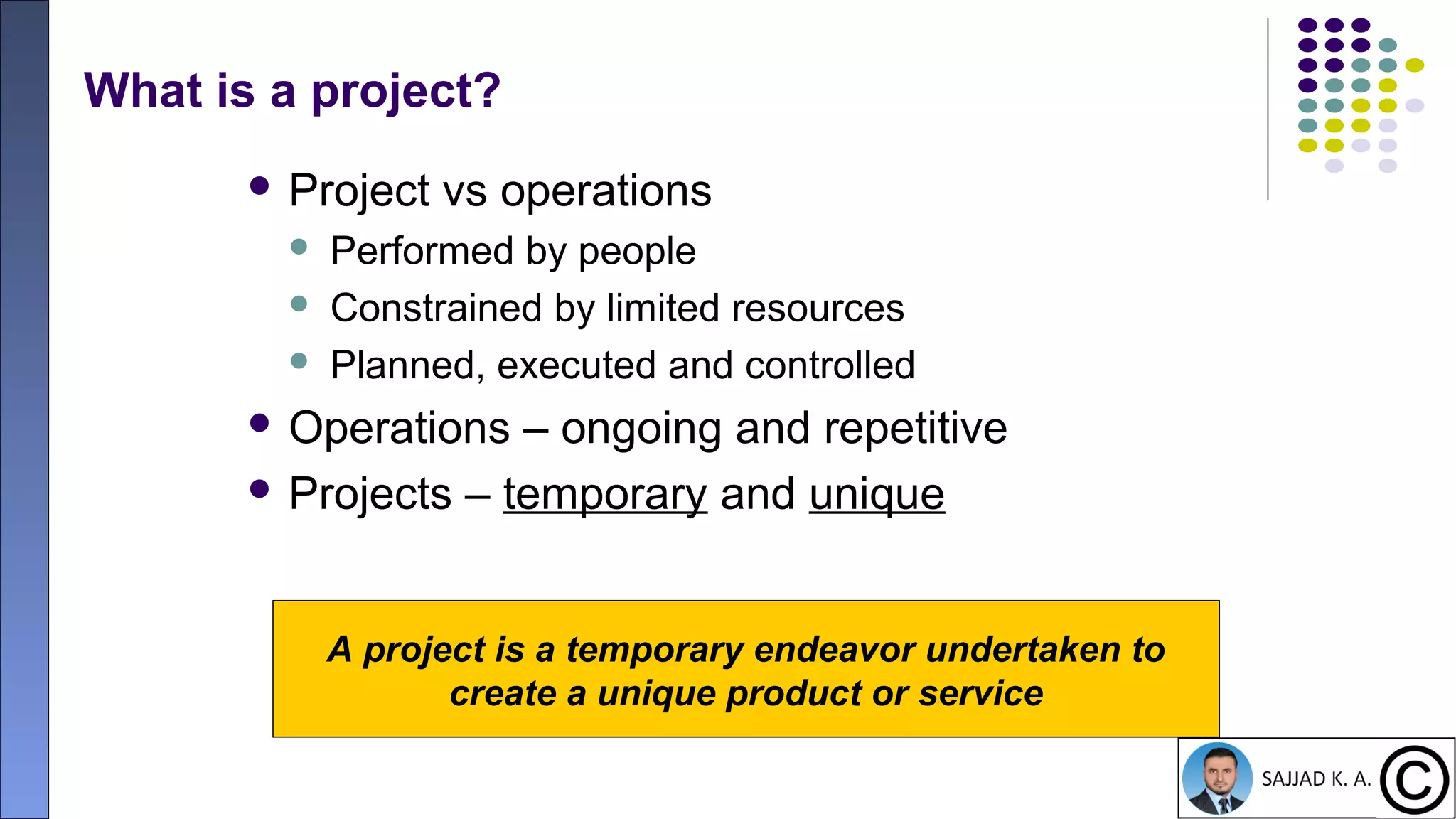 What is a project?

- Project vs operations
  - Performed by people
  - Constrained by limited resources
  - Planned, executed and controlled
- Operations – ongoing and repetitive
- Projects – temporary and unique

A project is a temporary endeavor undertaken to create a unique product or service

SAJJAD K. A. ©